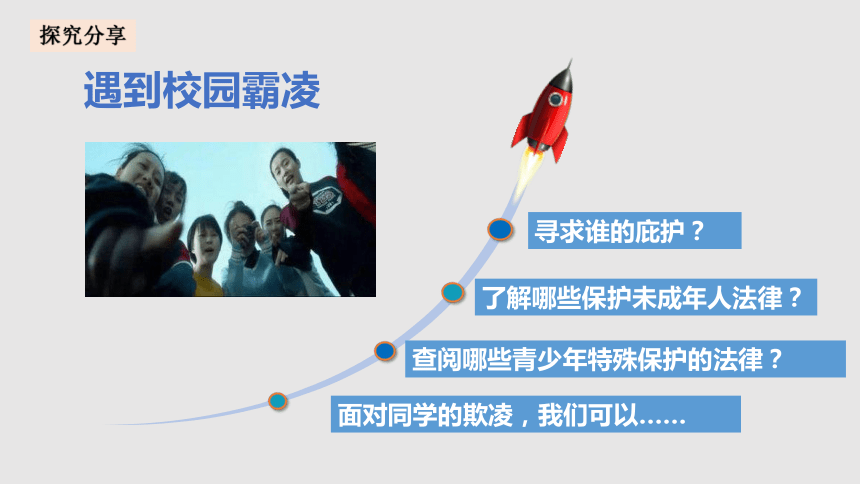 探究分享

遇到校园霸凌

寻求谁的庇护？

了解哪些保护未成年人法律？

查阅哪些青少年特殊保护的法律？

面对同学的欺凌，我们可以……